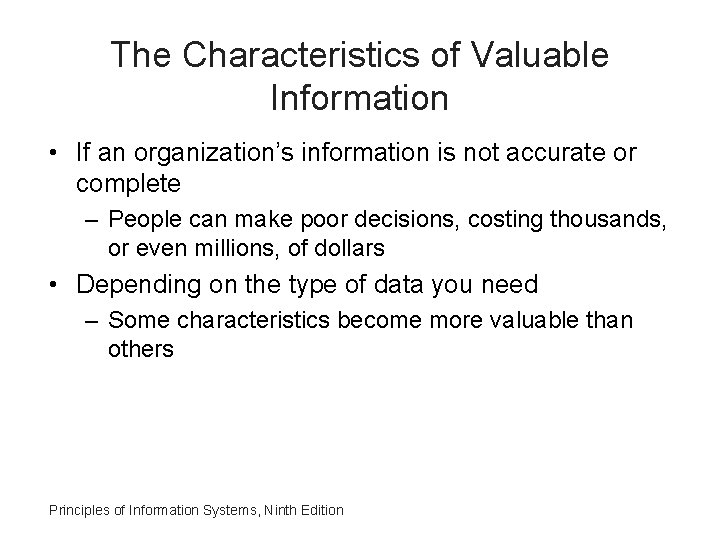 The Characteristics of Valuable Information

• If an organization's information is not accurate or complete
– People can make poor decisions, costing thousands, or even millions, of dollars
• Depending on the type of data you need
– Some characteristics become more valuable than others

Principles of Information Systems, Ninth Edition